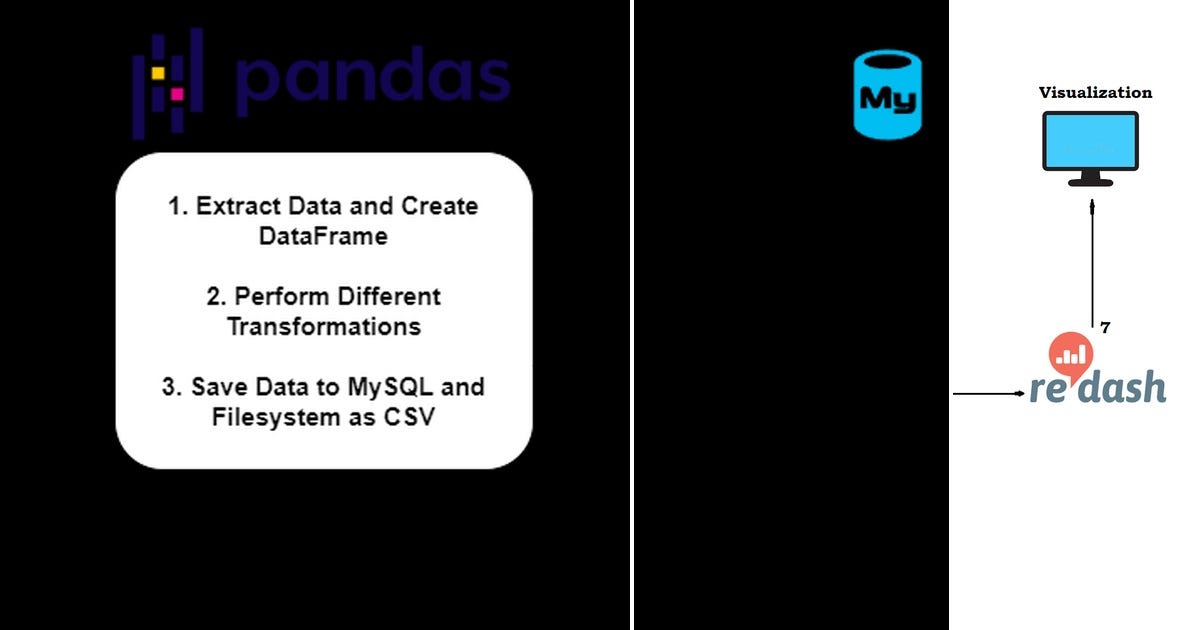 pandas

1. Extract Data and Create DataFrame

2. Perform Different Transformations

3. Save Data to MySQL and Filesystem as CSV

My

Visualization

7

redash